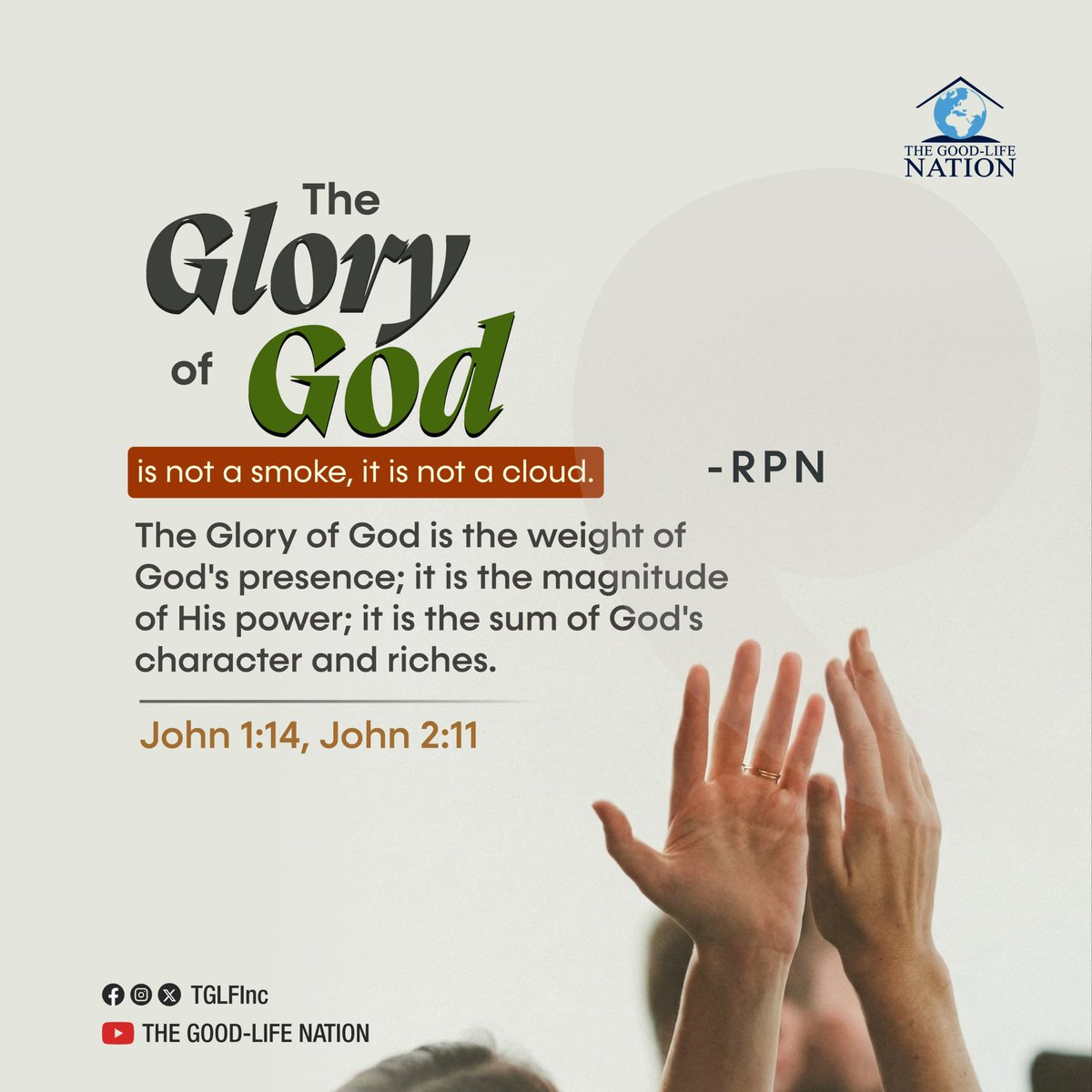 THE GOOD-LIFE NATION

The Glory of God

is not a smoke, it is not a cloud.

-RPN

The Glory of God is the weight of God's presence; it is the magnitude of His power; it is the sum of God's character and riches.

John 1:14, John 2:11

TGLFInc

THE GOOD-LIFE NATION